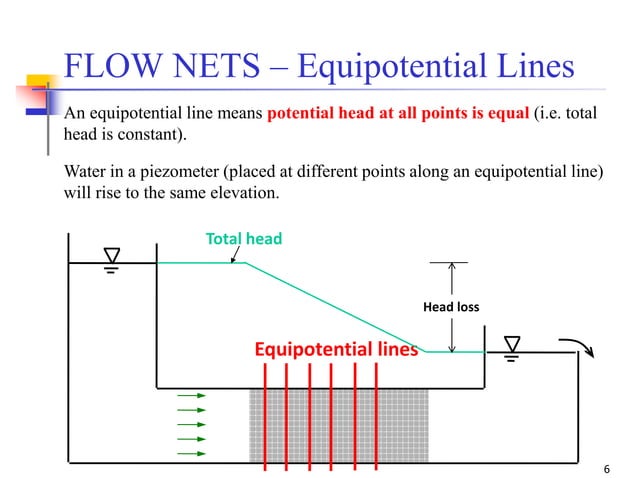 FLOW NETS – Equipotential Lines

An equipotential line means potential head at all points is equal (i.e. total head is constant).

Water in a piezometer (placed at different points along an equipotential line) will rise to the same elevation.

Total head

Head loss

Equipotential lines

6